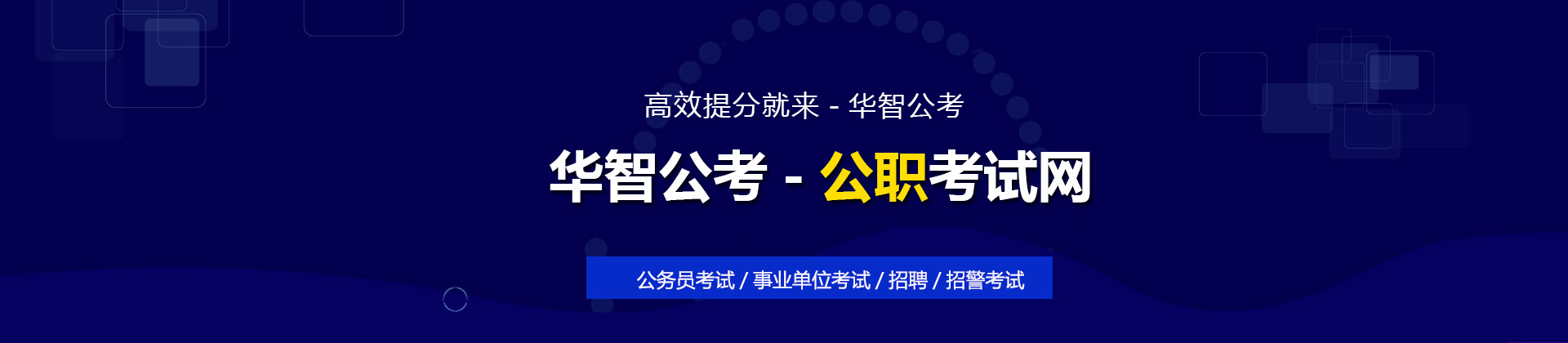 高效提分就来 - 华智公考

华智公考 - 公职考试网

公务员考试 / 事业单位考试 / 招聘 / 招警考试